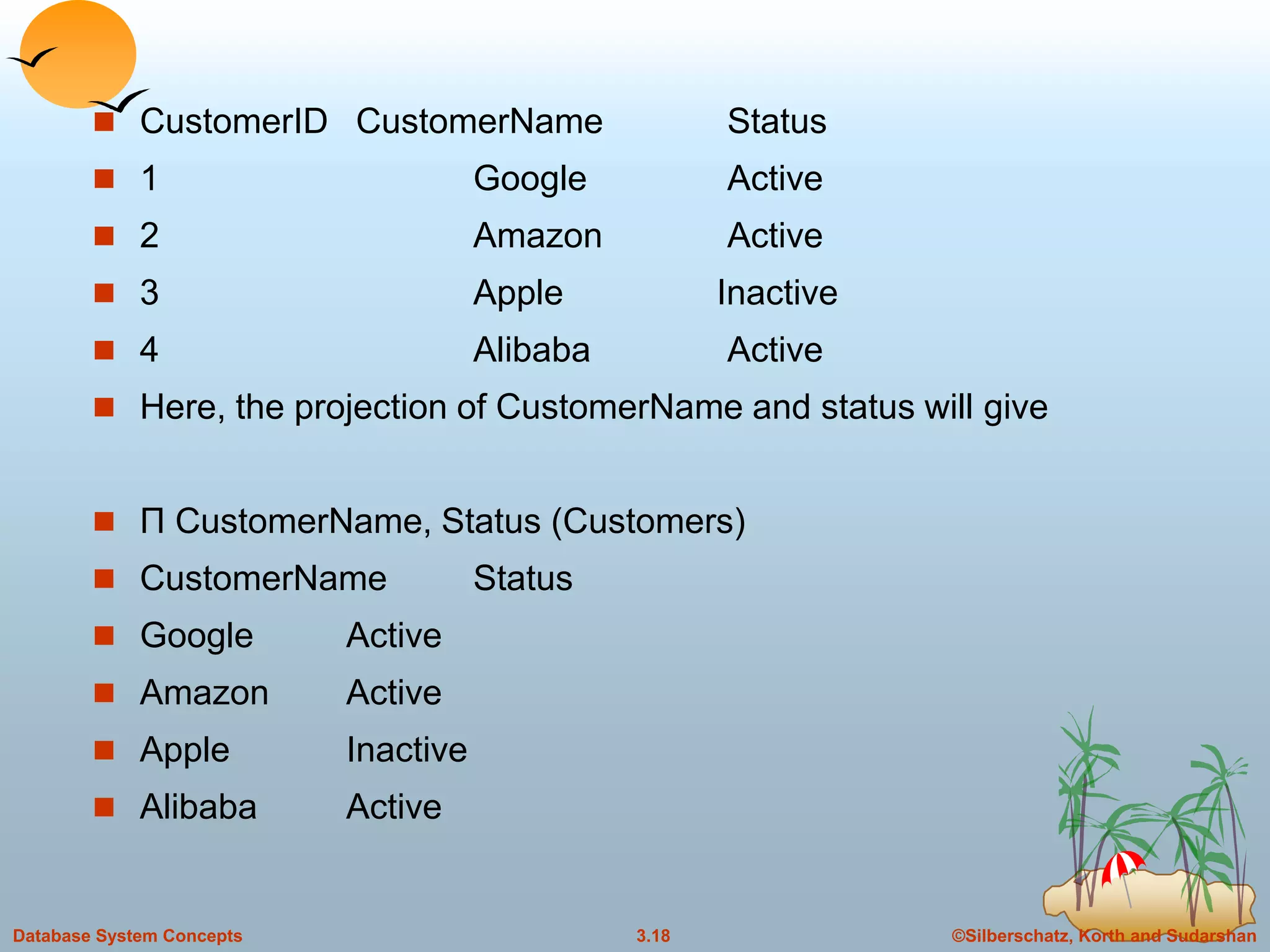 CustomerID CustomerName Status
1 Google Active
2 Amazon Active
3 Apple Inactive
4 Alibaba Active
Here, the projection of CustomerName and status will give

Π CustomerName, Status (Customers)
CustomerName Status
Google Active
Amazon Active
Apple Inactive
Alibaba Active

Database System Concepts 3.18 ©Silberschatz, Korth and Sudarshan